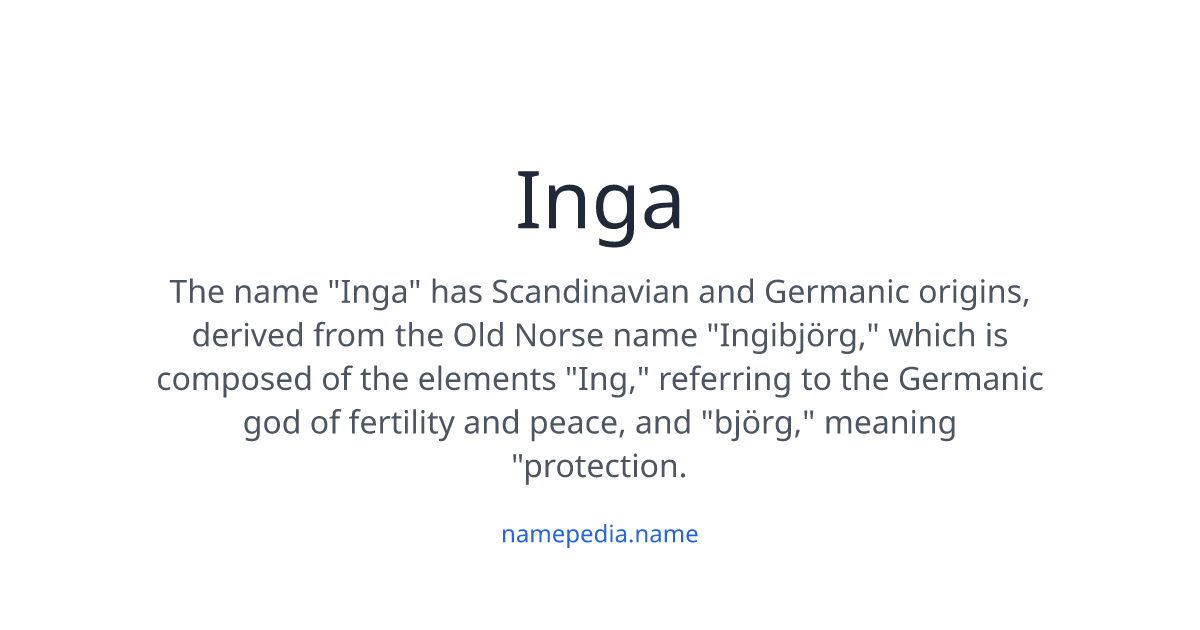 Inga

The name "Inga" has Scandinavian and Germanic origins, derived from the Old Norse name "Ingibjörg," which is composed of the elements "Ing," referring to the Germanic god of fertility and peace, and "björg," meaning "protection.

namepedia.name